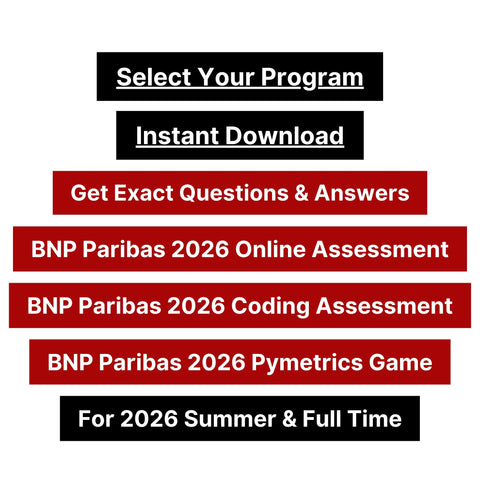 Select Your Program

Instant Download

Get Exact Questions & Answers

BNP Paribas 2026 Online Assessment

BNP Paribas 2026 Coding Assessment

BNP Paribas 2026 Pymetrics Game

For 2026 Summer & Full Time